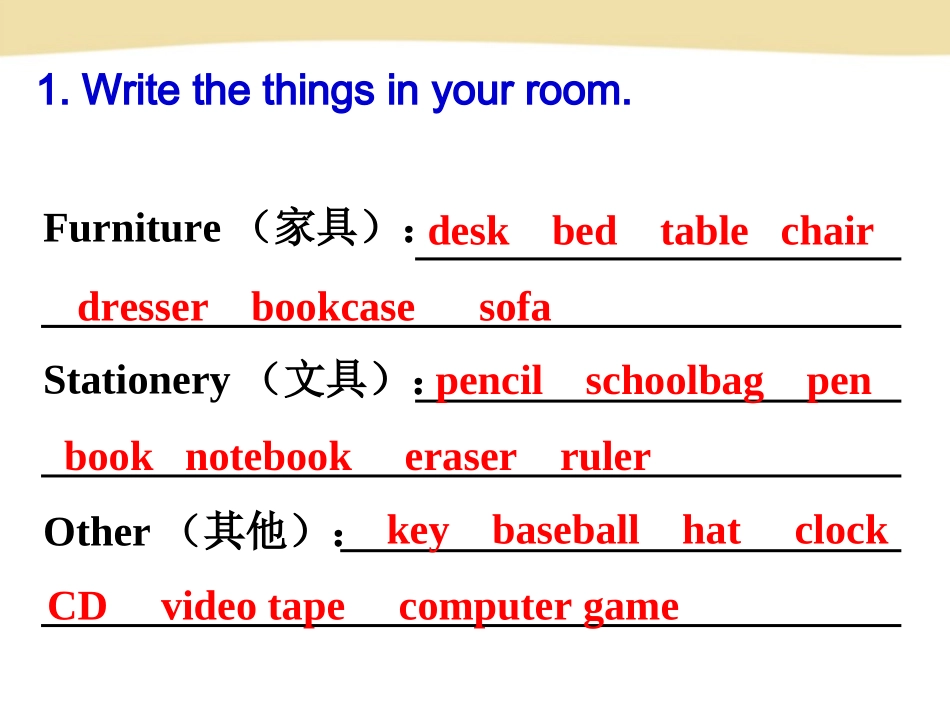 1. Write the things in your room.

Furniture （家具）: desk bed table chair dresser bookcase sofa

Stationery （文具）: pencil schoolbag pen book notebook eraser ruler

Other （其他）: key baseball hat clock CD video tape computer game